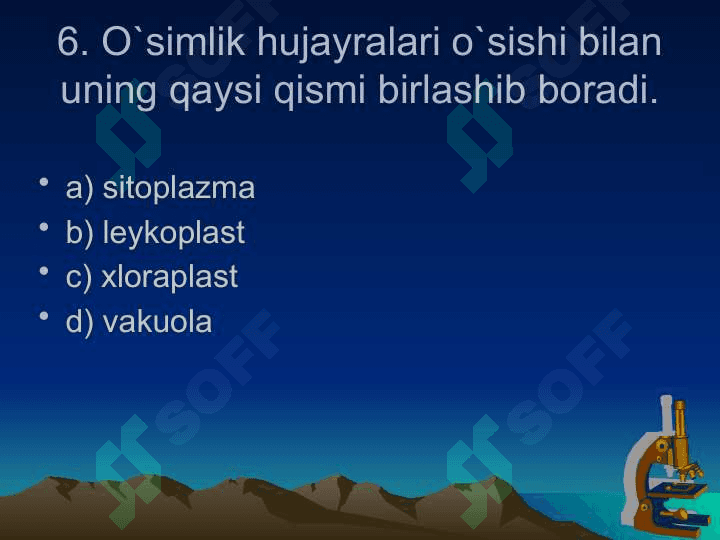 6. O`simlik hujayralari o`sishi bilan uning qaysi qismi birlashib boradi.

• a) sitoplazma
• b) leykoplast
• c) xloraplast
• d) vakuola

SOFF SOFF SOFF SOFF